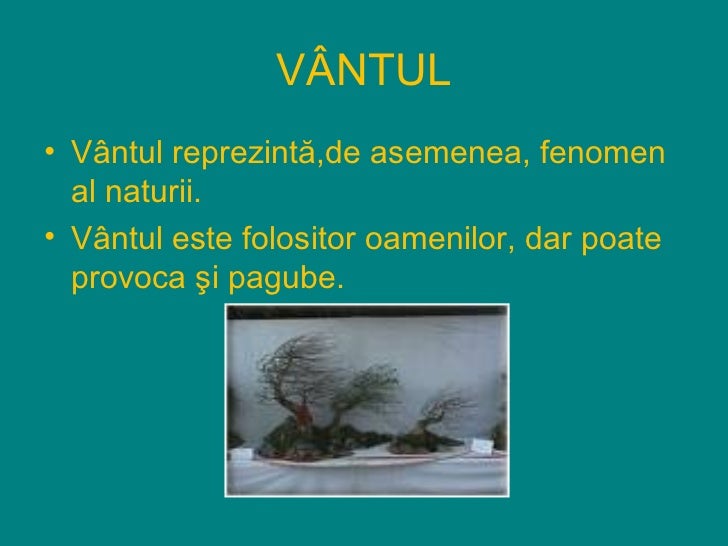 VÂNTUL

• Vântul reprezintă,de asemenea, fenomen al naturii.
• Vântul este folositor oamenilor, dar poate provoca şi pagube.